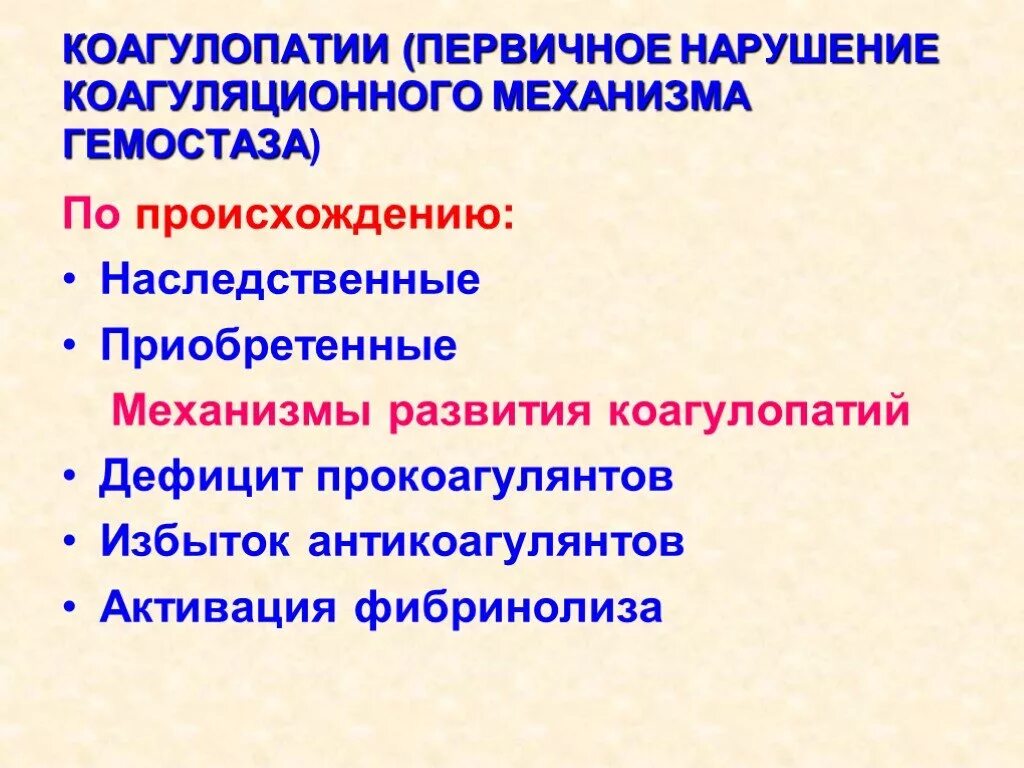 КОАГУЛОПАТИИ (ПЕРВИЧНОЕ НАРУШЕНИЕ КОАГУЛЯЦИОННОГО МЕХАНИЗМА ГЕМОСТАЗА)

По происхождению:

• Наследственные
• Приобретенные

Механизмы развития коагулопатий

• Дефицит прокоагулянтов
• Избыток антикоагулянтов
• Активация фибринолиза